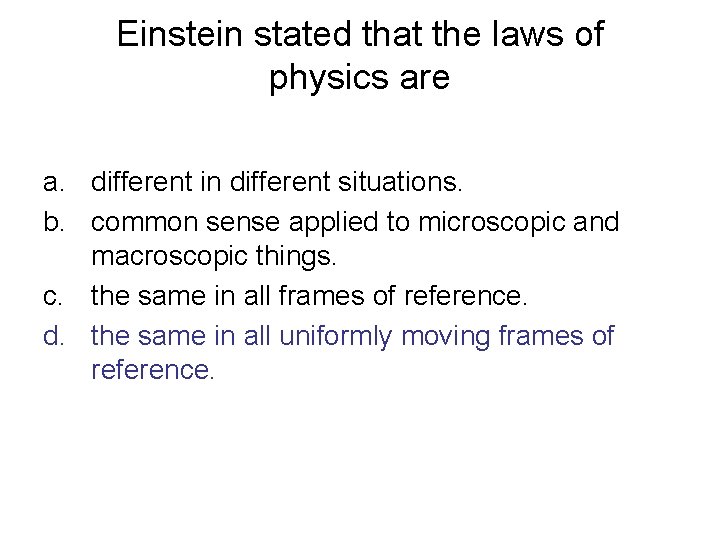 Einstein stated that the laws of physics are

a. different in different situations.
b. common sense applied to microscopic and macroscopic things.
c. the same in all frames of reference.
d. the same in all uniformly moving frames of reference.